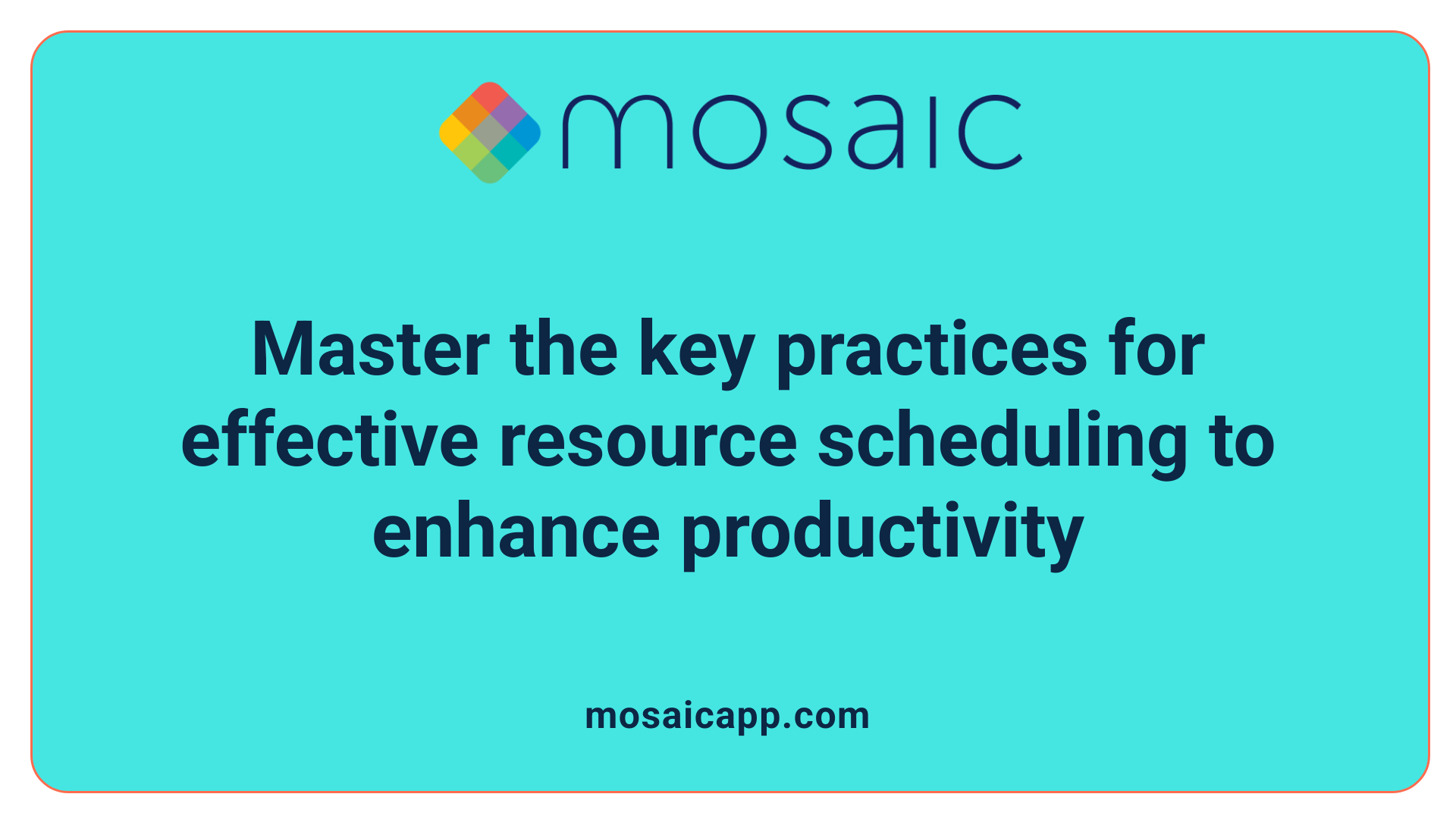 mosaic

Master the key practices for effective resource scheduling to enhance productivity

mosaicapp.com